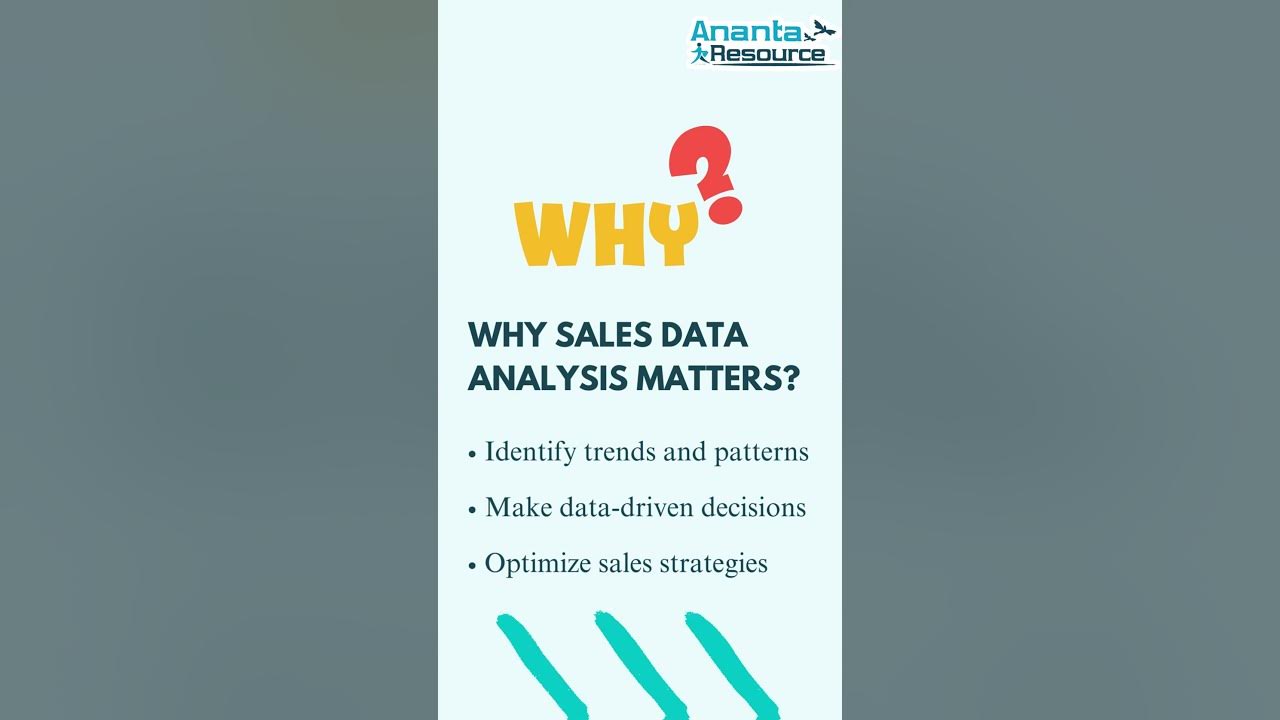 Ananta
Resource

WHY?

WHY SALES DATA ANALYSIS MATTERS?

• Identify trends and patterns
• Make data-driven decisions
• Optimize sales strategies